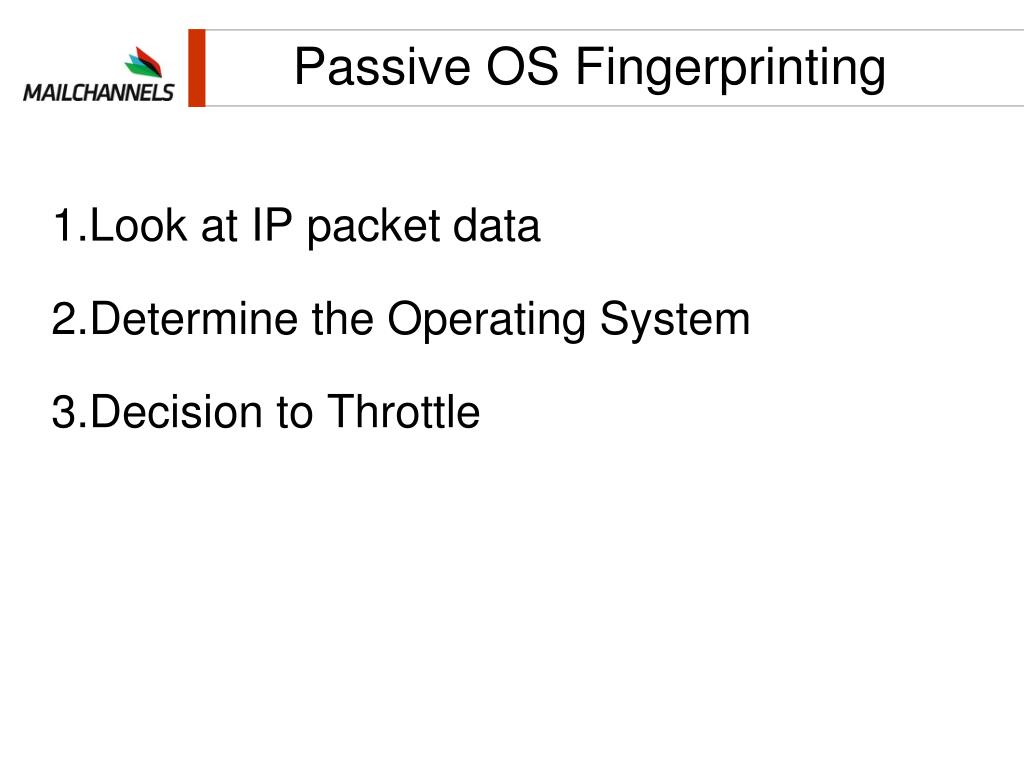 MAILCHANNELS

Passive OS Fingerprinting

1.Look at IP packet data

2.Determine the Operating System

3.Decision to Throttle